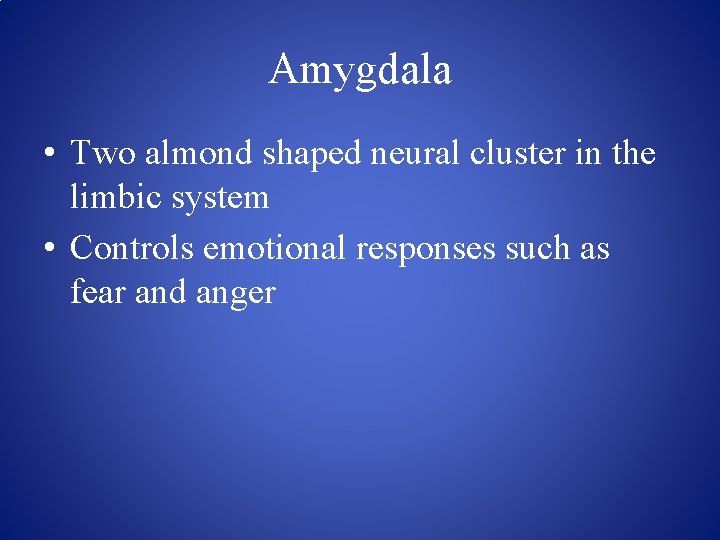 Amygdala

• Two almond shaped neural cluster in the limbic system
• Controls emotional responses such as fear and anger